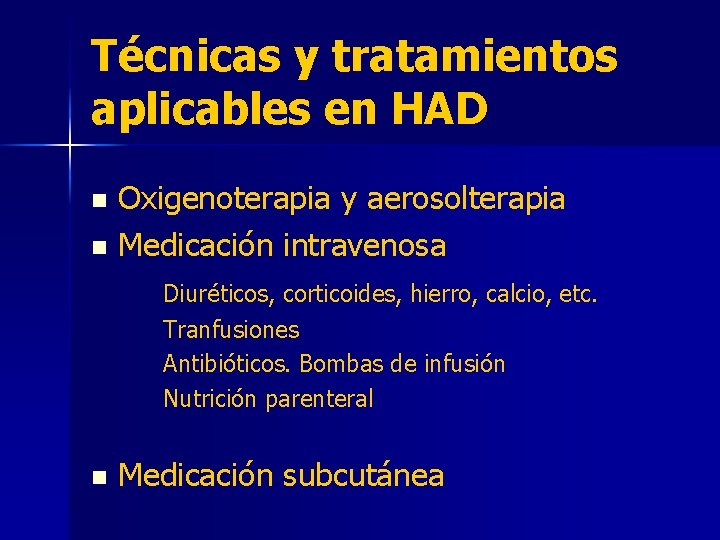 Técnicas y tratamientos aplicables en HAD

- Oxigenoterapia y aerosolterapia
- Medicación intravenosa

Diuréticos, corticoides, hierro, calcio, etc.
Tranfusiones
Antibióticos. Bombas de infusión
Nutrición parenteral

- Medicación subcutánea